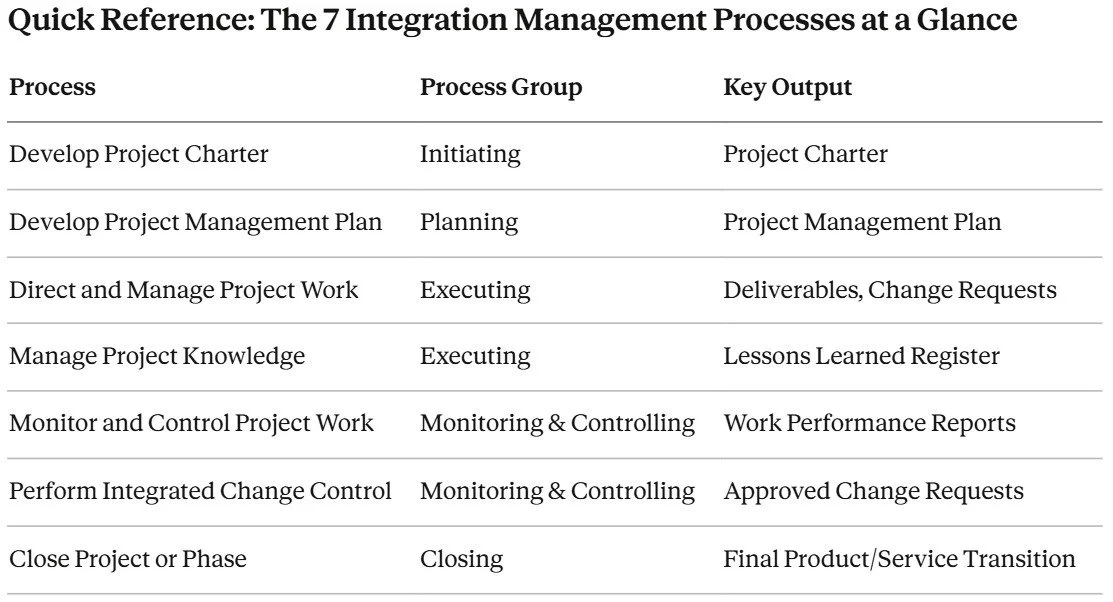 Quick Reference: The 7 Integration Management Processes at a Glance

| Process | Process Group | Key Output |
|---|---|---|
| Develop Project Charter | Initiating | Project Charter |
| Develop Project Management Plan | Planning | Project Management Plan |
| Direct and Manage Project Work | Executing | Deliverables, Change Requests |
| Manage Project Knowledge | Executing | Lessons Learned Register |
| Monitor and Control Project Work | Monitoring & Controlling | Work Performance Reports |
| Perform Integrated Change Control | Monitoring & Controlling | Approved Change Requests |
| Close Project or Phase | Closing | Final Product/Service Transition |